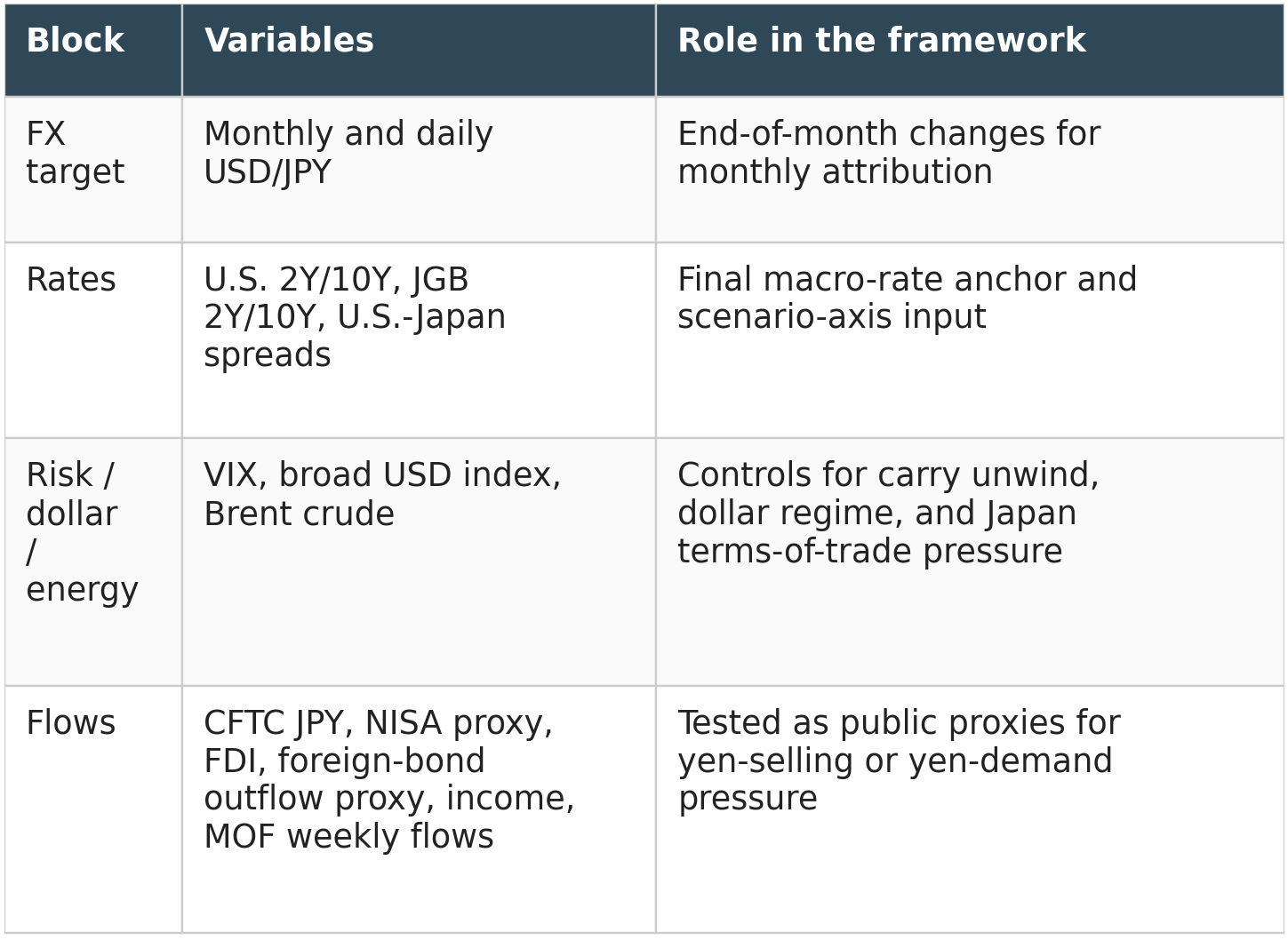 | Block | Variables | Role in the framework |
|---|---|---|
| FX target | Monthly and daily USD/JPY | End-of-month changes for monthly attribution |
| Rates | U.S. 2Y/10Y, JGB 2Y/10Y, U.S.-Japan spreads | Final macro-rate anchor and scenario-axis input |
| Risk / dollar / energy | VIX, broad USD index, Brent crude | Controls for carry unwind, dollar regime, and Japan terms-of-trade pressure |
| Flows | CFTC JPY, NISA proxy, FDI, foreign-bond outflow proxy, income, MOF weekly flows | Tested as public proxies for yen-selling or yen-demand pressure |